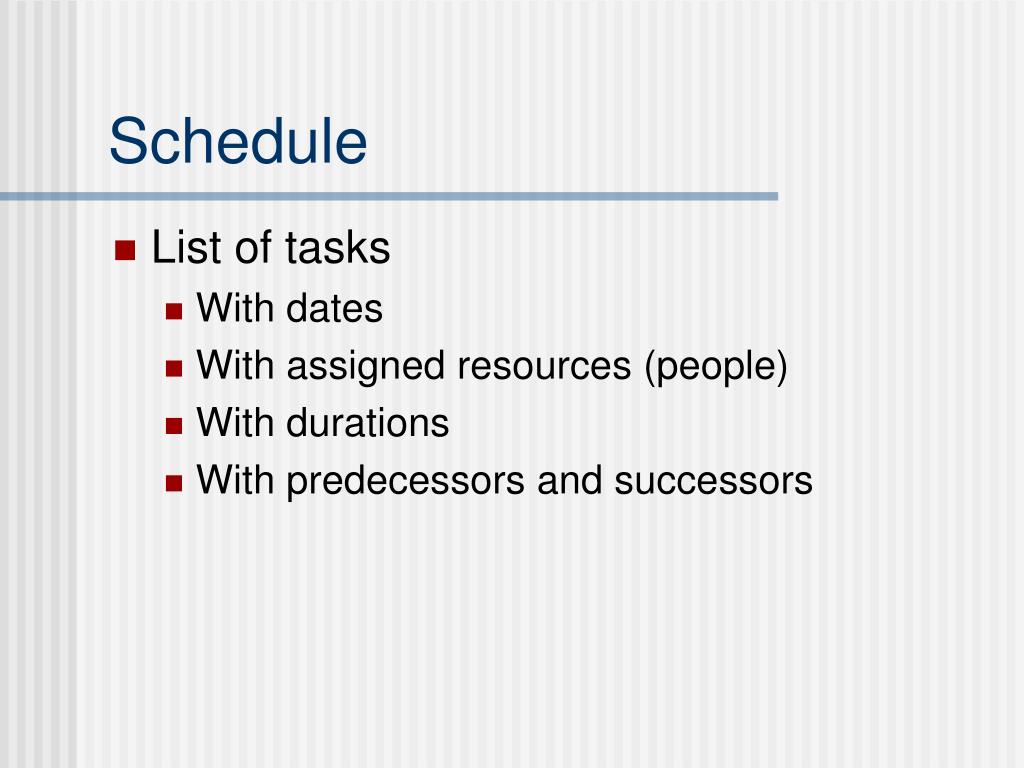 Schedule

List of tasks
With dates
With assigned resources (people)
With durations
With predecessors and successors